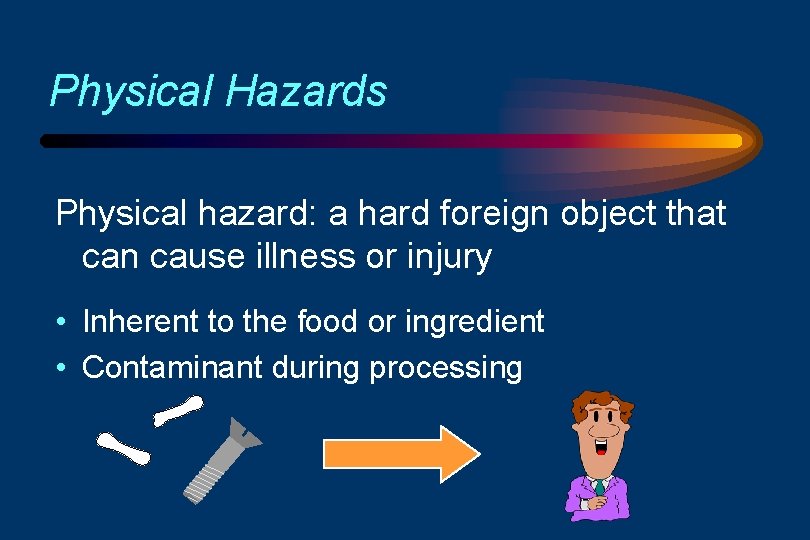 Physical Hazards

Physical hazard: a hard foreign object that can cause illness or injury

• Inherent to the food or ingredient
• Contaminant during processing